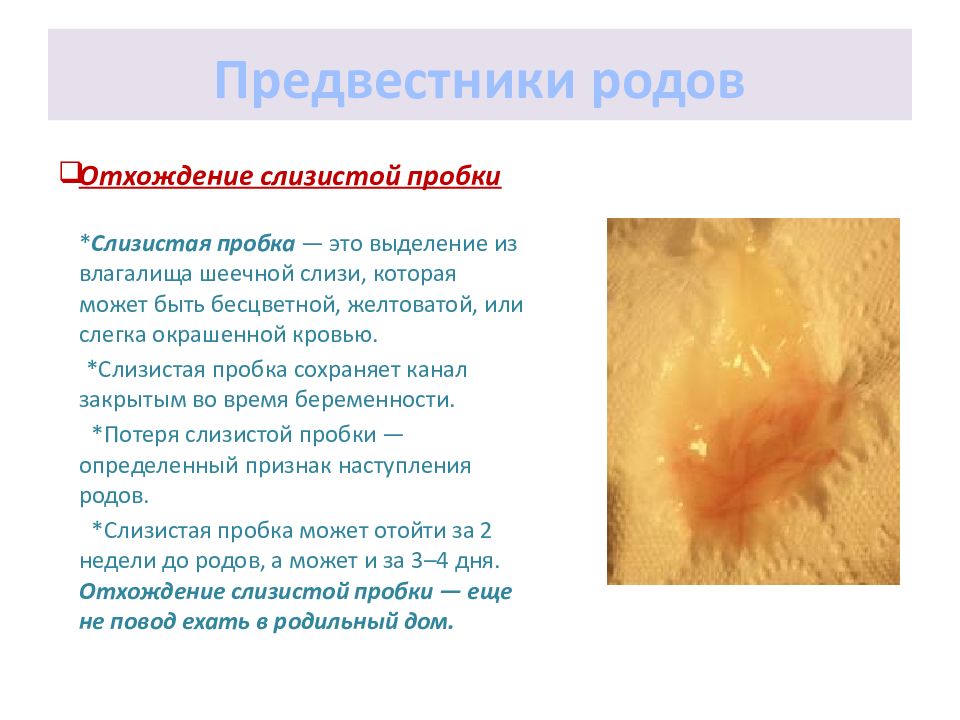 Предвестники родов

Отхождение слизистой пробки

*Слизистая пробка — это выделение из влагалища шеечной слизи, которая может быть бесцветной, желтоватой, или слегка окрашенной кровью.

*Слизистая пробка сохраняет канал закрытым во время беременности.

*Потеря слизистой пробки — определенный признак наступления родов.

*Слизистая пробка может отойти за 2 недели до родов, а может и за 3–4 дня. Отхождение слизистой пробки — еще не повод ехать в родильный дом.